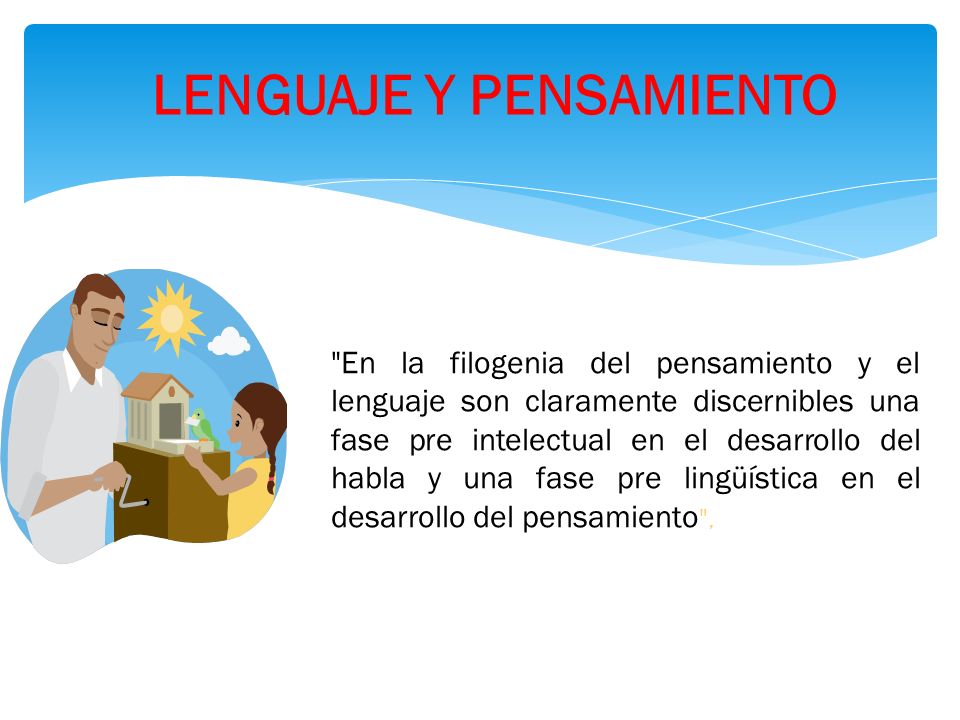 LENGUAJE Y PENSAMIENTO

"En la filogenia del pensamiento y el lenguaje son claramente discernibles una fase pre intelectual en el desarrollo del habla y una fase pre lingüística en el desarrollo del pensamiento".